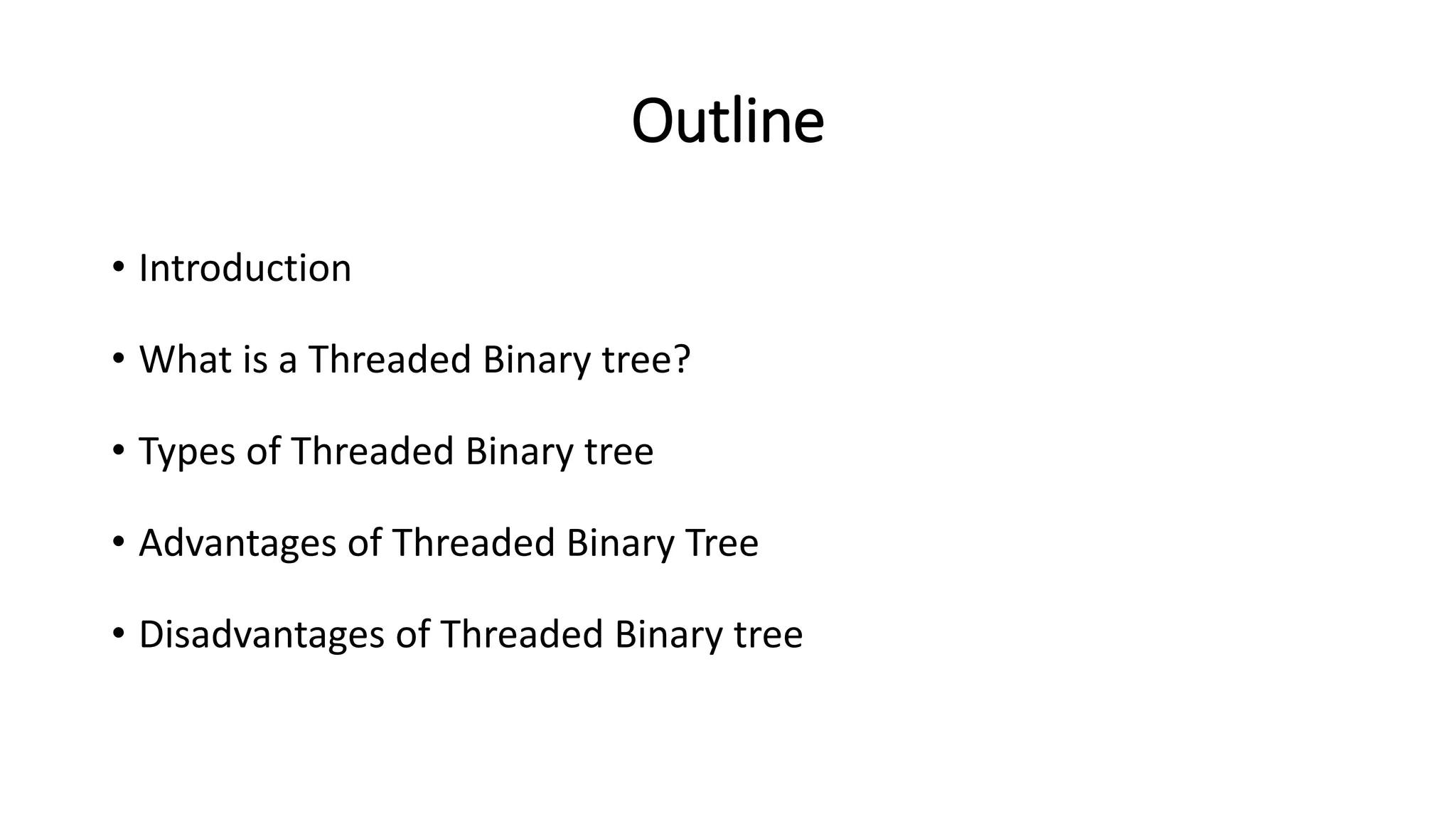 Outline

• Introduction

• What is a Threaded Binary tree?

• Types of Threaded Binary tree

• Advantages of Threaded Binary Tree

• Disadvantages of Threaded Binary tree